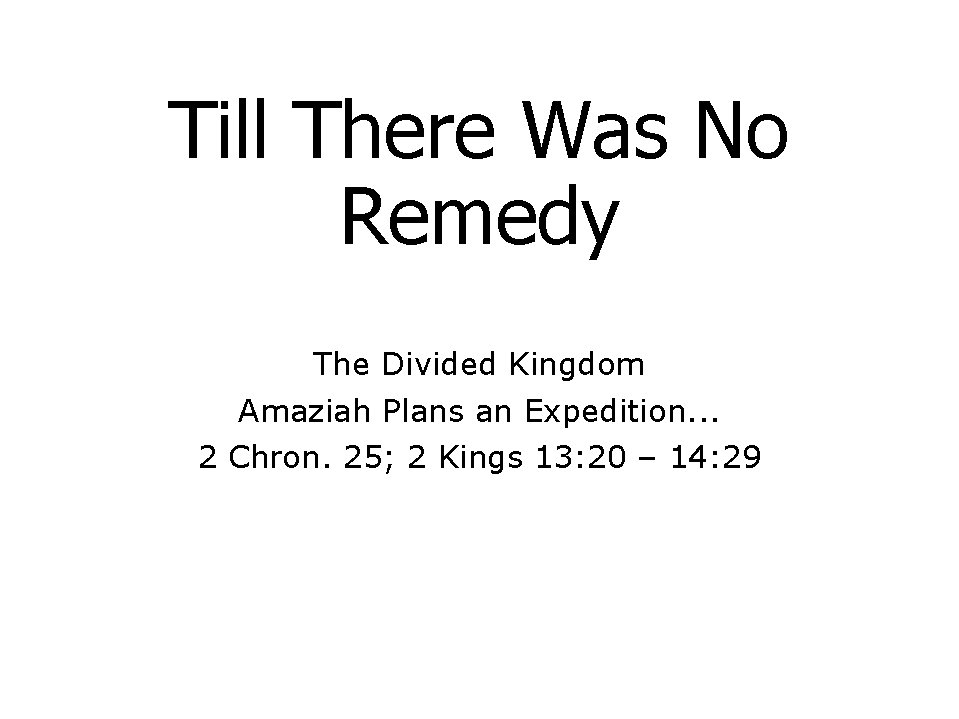 Till There Was No Remedy

The Divided Kingdom
Amaziah Plans an Expedition...
2 Chron. 25; 2 Kings 13:20 – 14:29